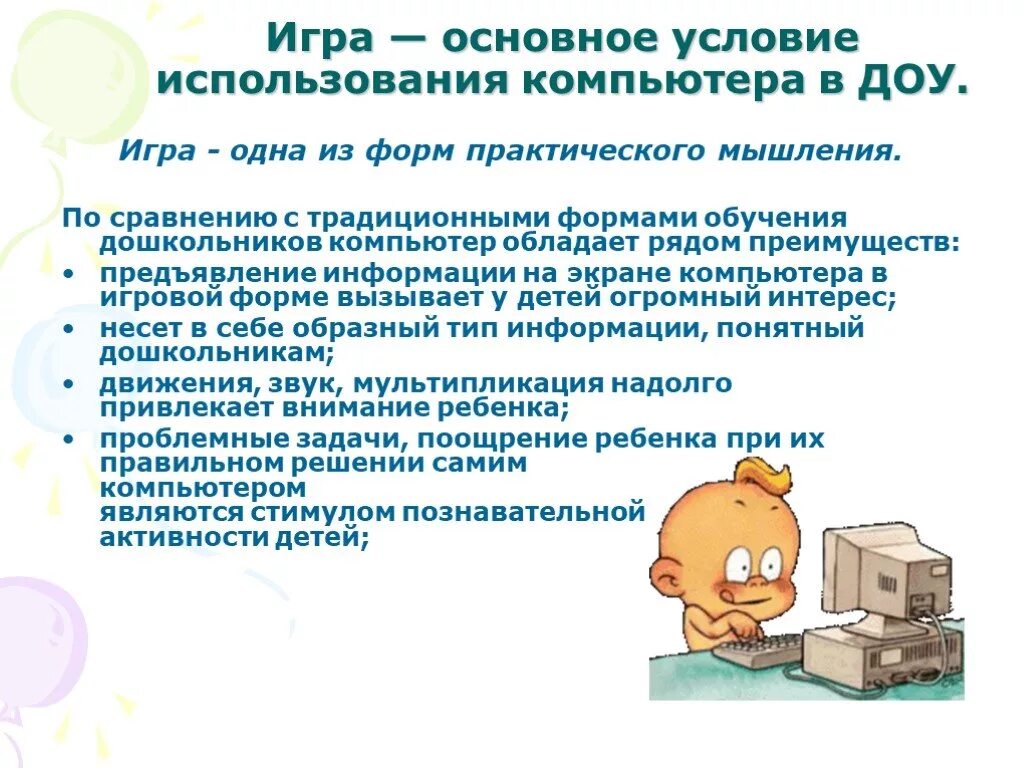 Игра — основное условие использования компьютера в ДОУ.

Игра - одна из форм практического мышления.

По сравнению с традиционными формами обучения дошкольников компьютер обладает рядом преимуществ:
• предъявление информации на экране компьютера в игровой форме вызывает у детей огромный интерес;
• несет в себе образный тип информации, понятный дошкольникам;
• движения, звук, мультипликация надолго привлекает внимание ребенка;
• проблемные задачи, поощрение ребенка при их правильном решении самим компьютером являются стимулом познавательной активности детей;